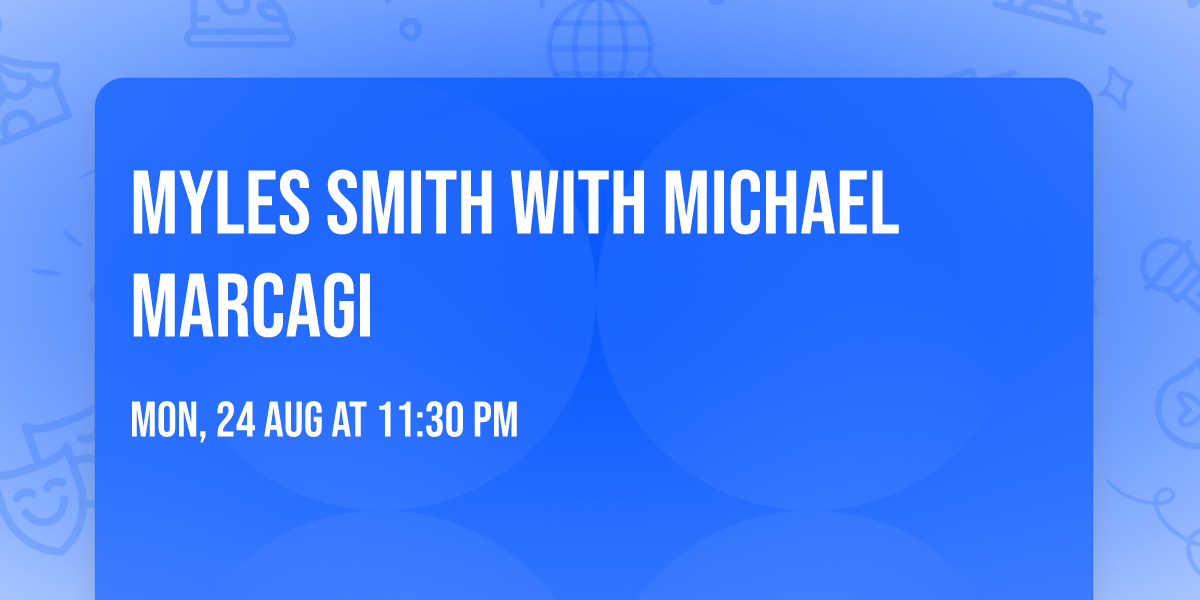 MYLES SMITH WITH MICHAEL MARCAGI

MON, 24 AUG AT 11:30 PM